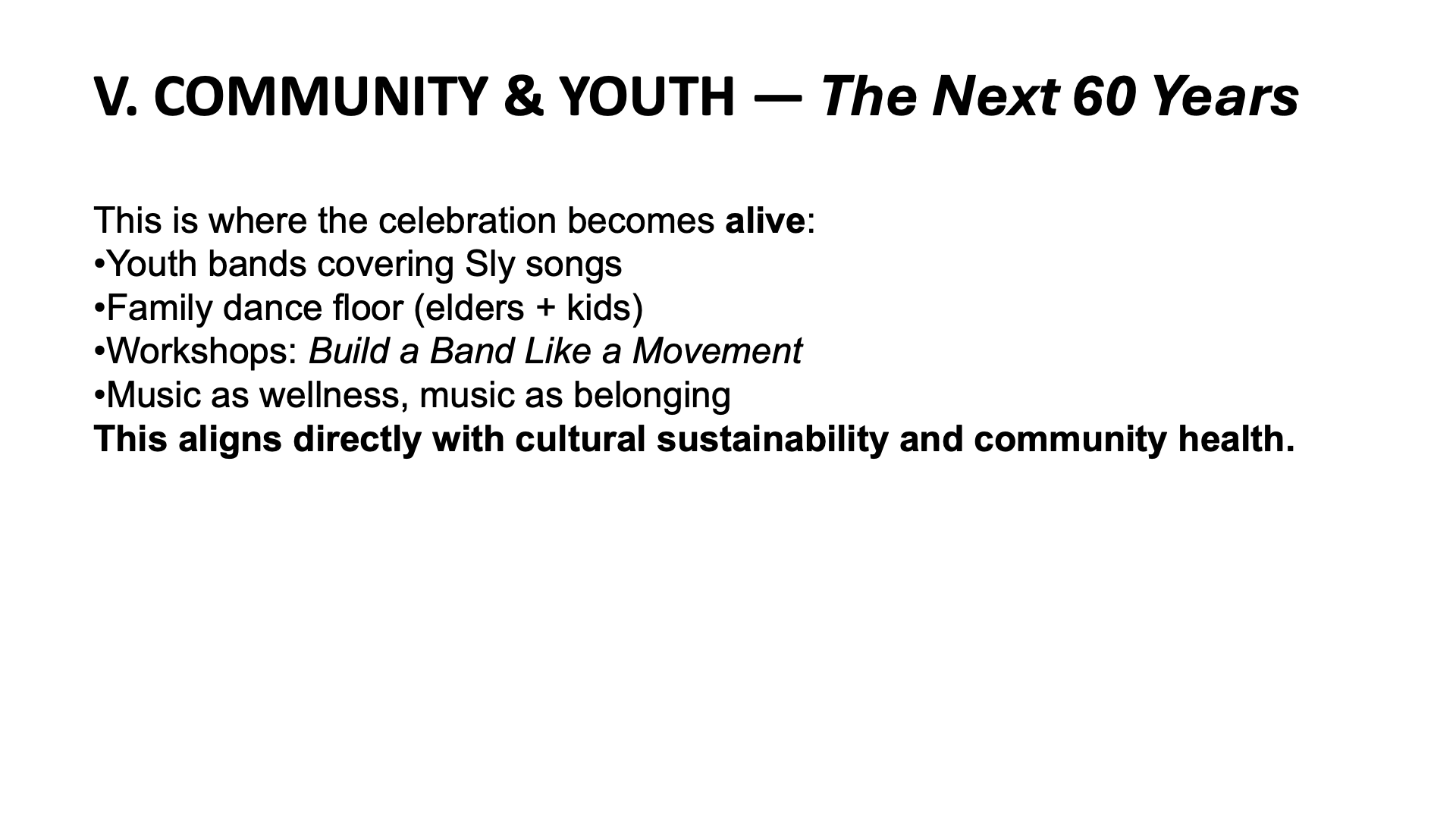 V. COMMUNITY & YOUTH — The Next 60 Years

This is where the celebration becomes alive:
•Youth bands covering Sly songs
•Family dance floor (elders + kids)
•Workshops: Build a Band Like a Movement
•Music as wellness, music as belonging
This aligns directly with cultural sustainability and community health.